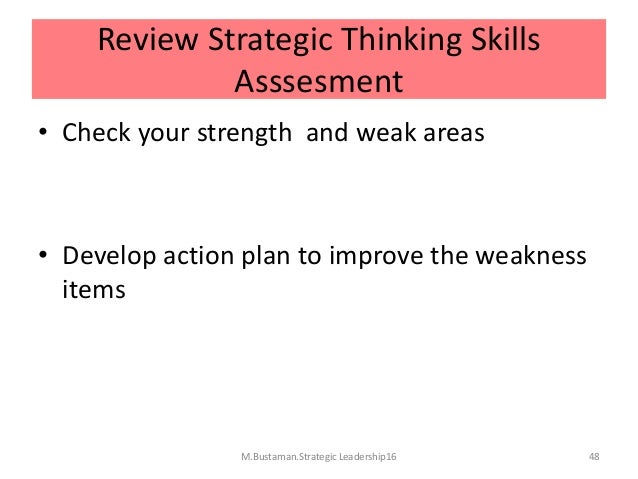 Review Strategic Thinking Skills Asssesment

• Check your strength and weak areas

• Develop action plan to improve the weakness items

M.Bustaman.Strategic Leadership16

48